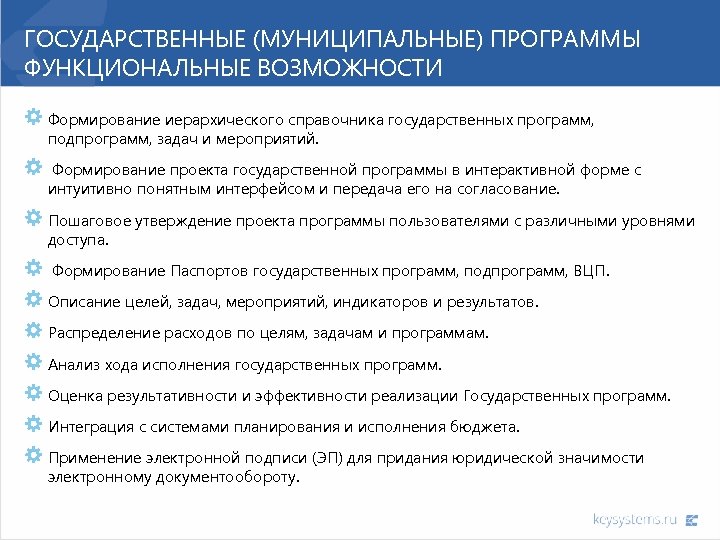 ГОСУДАРСТВЕННЫЕ (МУНИЦИПАЛЬНЫЕ) ПРОГРАММЫ
ФУНКЦИОНАЛЬНЫЕ ВОЗМОЖНОСТИ

Формирование иерархического справочника государственных программ, подпрограмм, задач и мероприятий.

Формирование проекта государственной программы в интерактивной форме с интуитивно понятным интерфейсом и передача его на согласование.

Пошаговое утверждение проекта программы пользователями с различными уровнями доступа.

Формирование Паспортов государственных программ, подпрограмм, ВЦП.

Описание целей, задач, мероприятий, индикаторов и результатов.

Распределение расходов по целям, задачам и программам.

Анализ хода исполнения государственных программ.

Оценка результативности и эффективности реализации Государственных программ.

Интеграция с системами планирования и исполнения бюджета.

Применение электронной подписи (ЭП) для придания юридической значимости электронному документообороту.

keysystems.ru